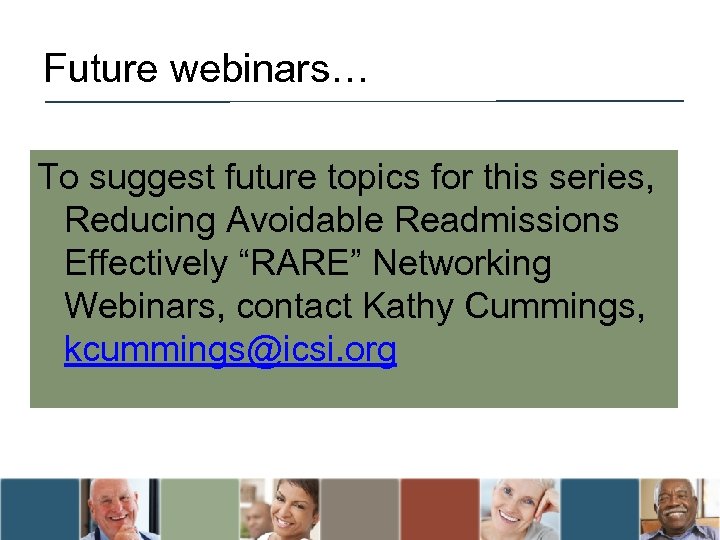 Future webinars…

To suggest future topics for this series, Reducing Avoidable Readmissions Effectively “RARE” Networking Webinars, contact Kathy Cummings, kcummings@icsi.org